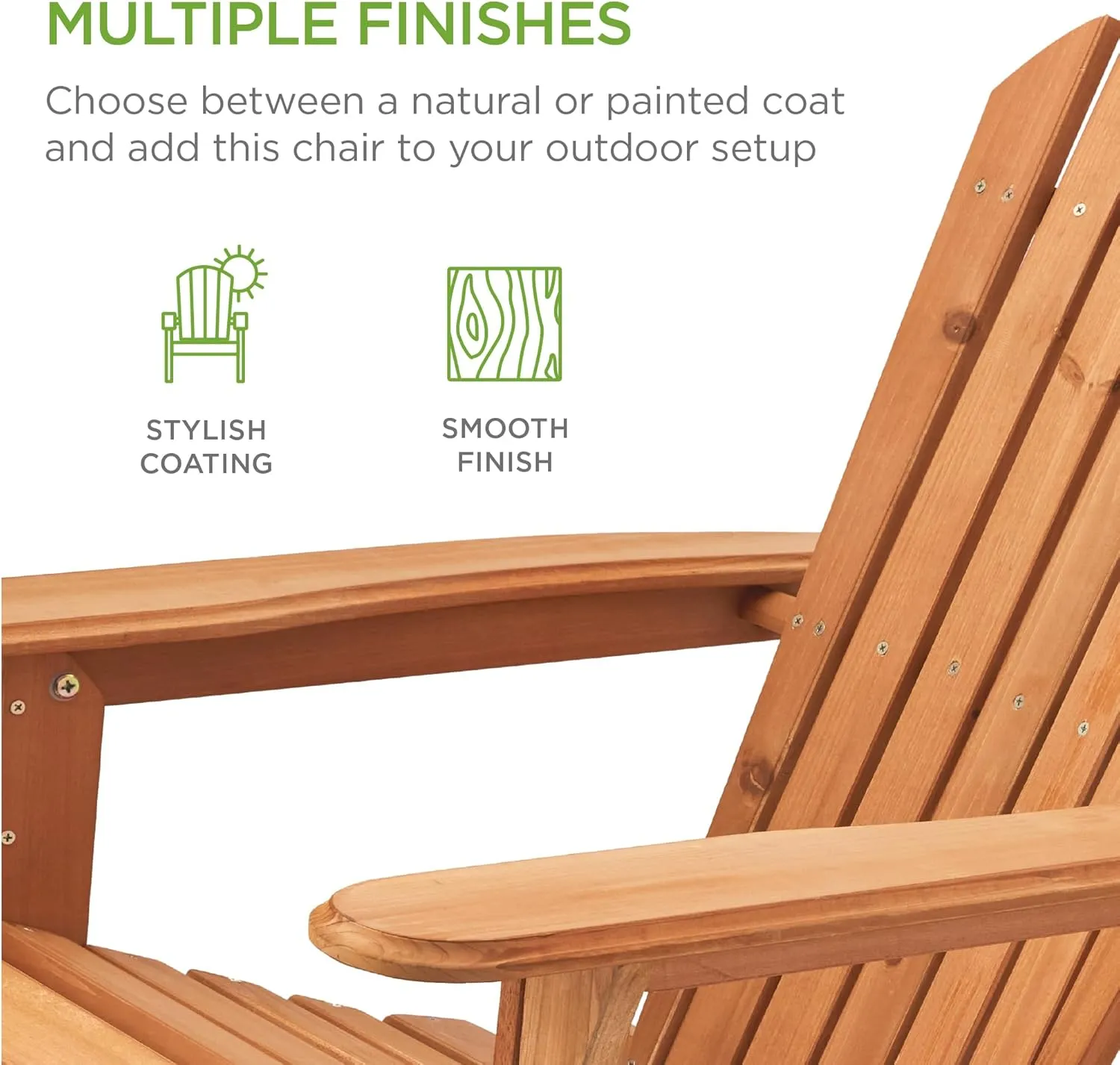 MULTIPLE FINISHES

Choose between a natural or painted coat and add this chair to your outdoor setup

STYLISH COATING

SMOOTH FINISH